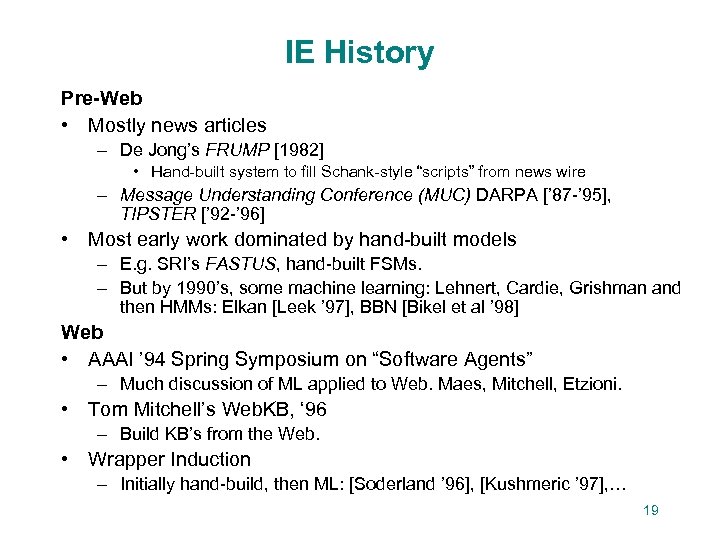 IE History

Pre-Web

• Mostly news articles
  – De Jong's FRUMP [1982]
    • Hand-built system to fill Schank-style "scripts" from news wire
  – Message Understanding Conference (MUC) DARPA ['87-'95], TIPSTER ['92-'96]
• Most early work dominated by hand-built models
  – E.g. SRI's FASTUS, hand-built FSMs.
  – But by 1990's, some machine learning: Lehnert, Cardie, Grishman and then HMMs: Elkan [Leek '97], BBN [Bikel et al '98]

Web

• AAAI '94 Spring Symposium on "Software Agents"
  – Much discussion of ML applied to Web. Maes, Mitchell, Etzioni.
• Tom Mitchell's WebKB, '96
  – Build KB's from the Web.
• Wrapper Induction
  – Initially hand-build, then ML: [Soderland '96], [Kushmeric '97],…

19